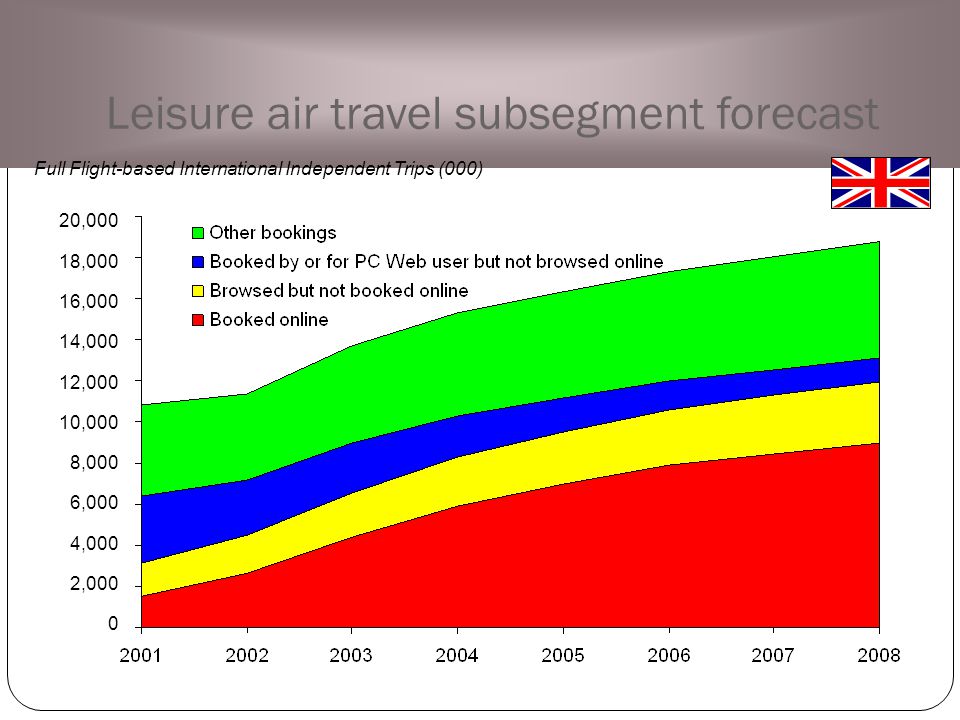 Leisure air travel subsegment forecast

Full Flight-based International Independent Trips (000)

20,000
18,000
16,000
14,000
12,000
10,000
8,000
6,000
4,000
2,000
0

Other bookings
Booked by or for PC Web user but not browsed online
Browsed but not booked online
Booked online

2001 2002 2003 2004 2005 2006 2007 2008